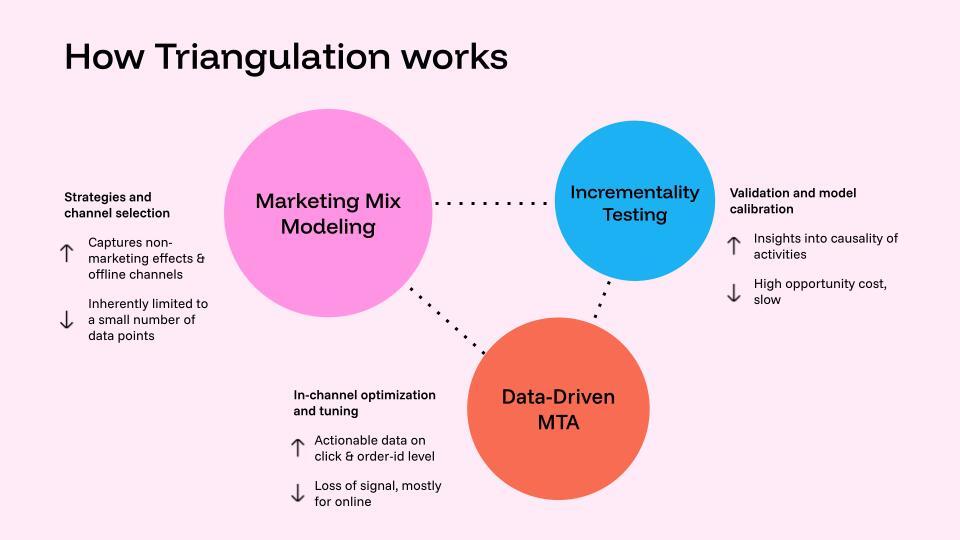 How Triangulation works

Strategies and channel selection

↑ Captures non-marketing effects & offline channels

↓ Inherently limited to a small number of data points

Marketing Mix Modeling

Incrementality Testing

Validation and model calibration

↑ Insights into causality of activities

↓ High opportunity cost, slow

In-channel optimization and tuning

↑ Actionable data on click & order-id level

↓ Loss of signal, mostly for online

Data-Driven MTA